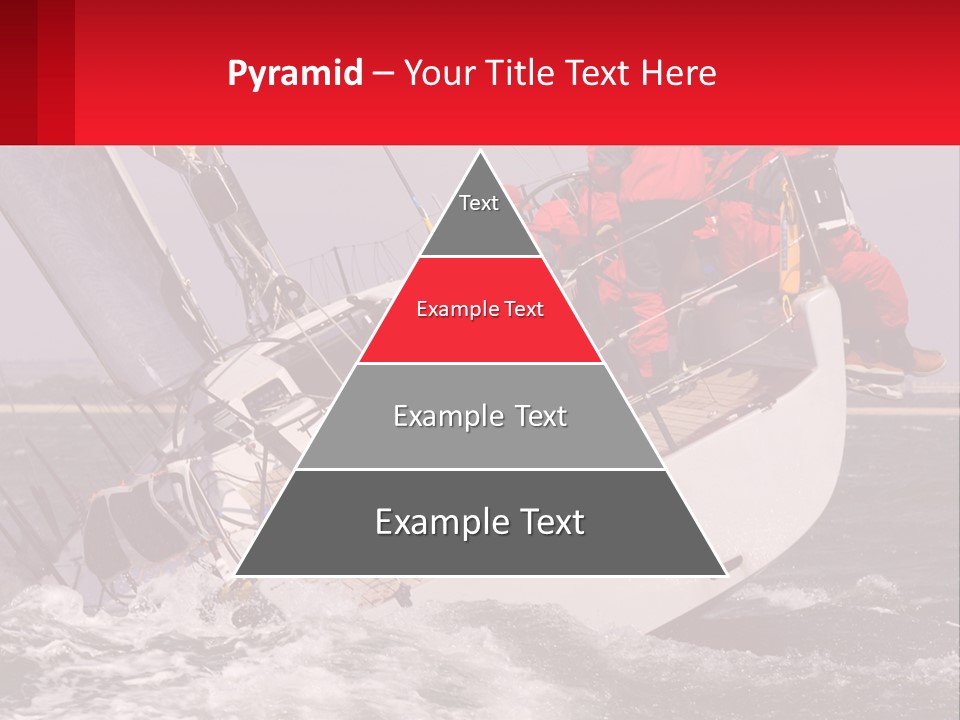 Pyramid – Your Title Text Here

Text

Example Text

Example Text

Example Text